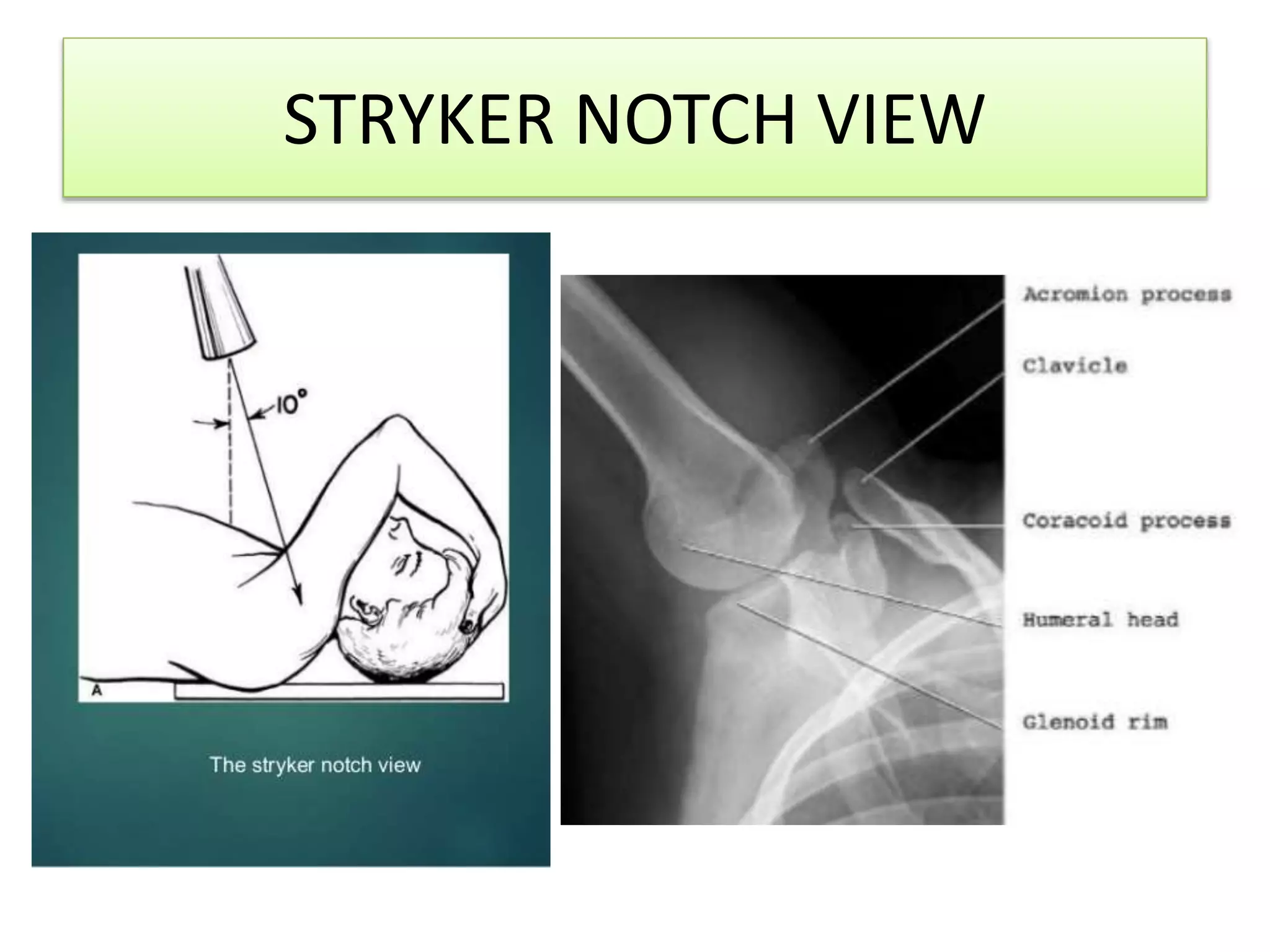 STRYKER NOTCH VIEW

10°

A

The stryker notch view

Acromion process

Clavicle

Coracoid process

Humeral head

Glenoid rim